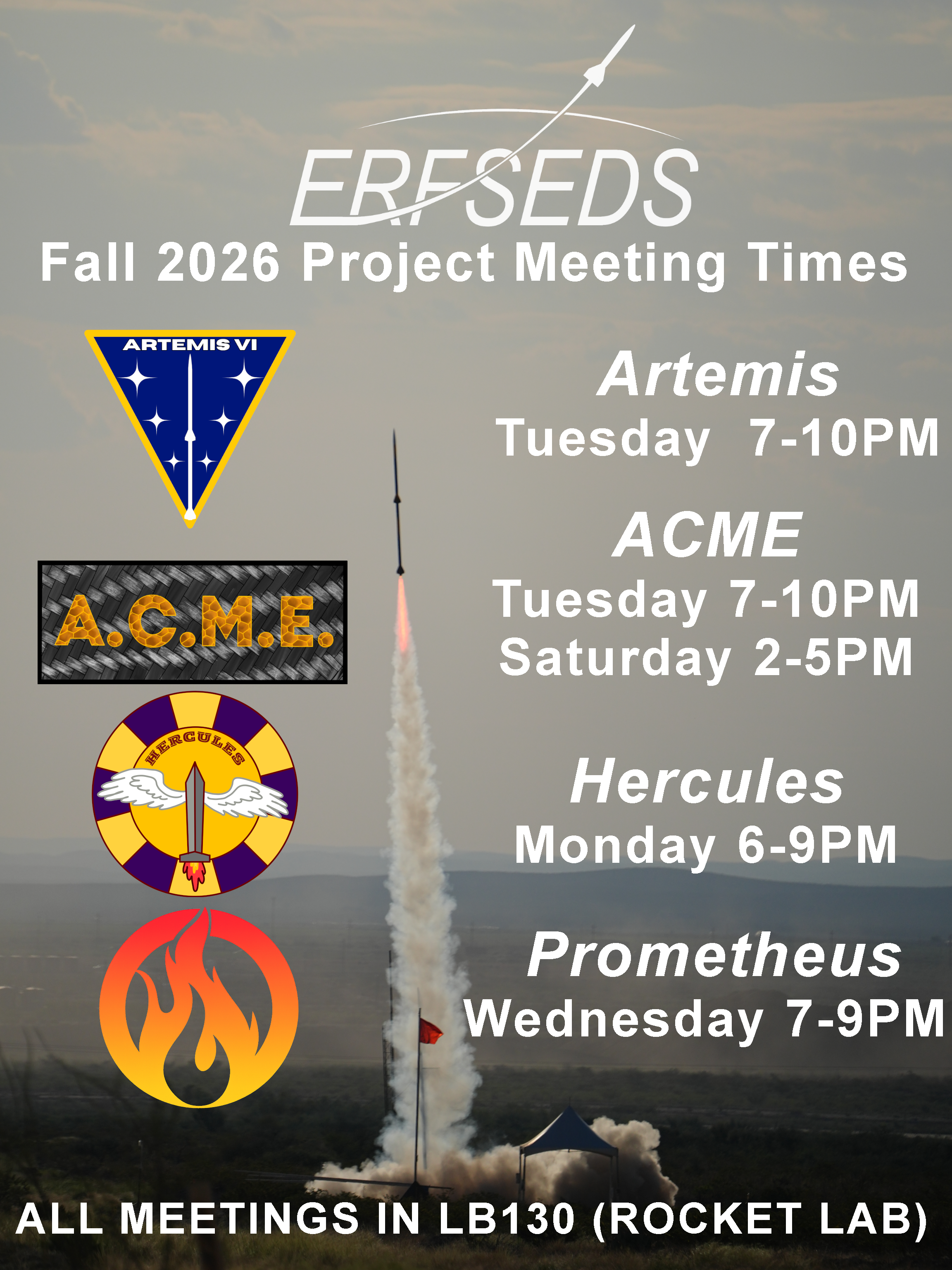 ERFSEDS

Fall 2026 Project Meeting Times

ARTEMIS VI

Artemis
Tuesday 7-10PM

A.C.M.E.

ACME
Tuesday 7-10PM
Saturday 2-5PM

HERCULES

Hercules
Monday 6-9PM

Prometheus
Wednesday 7-9PM

ALL MEETINGS IN LB130 (ROCKET LAB)